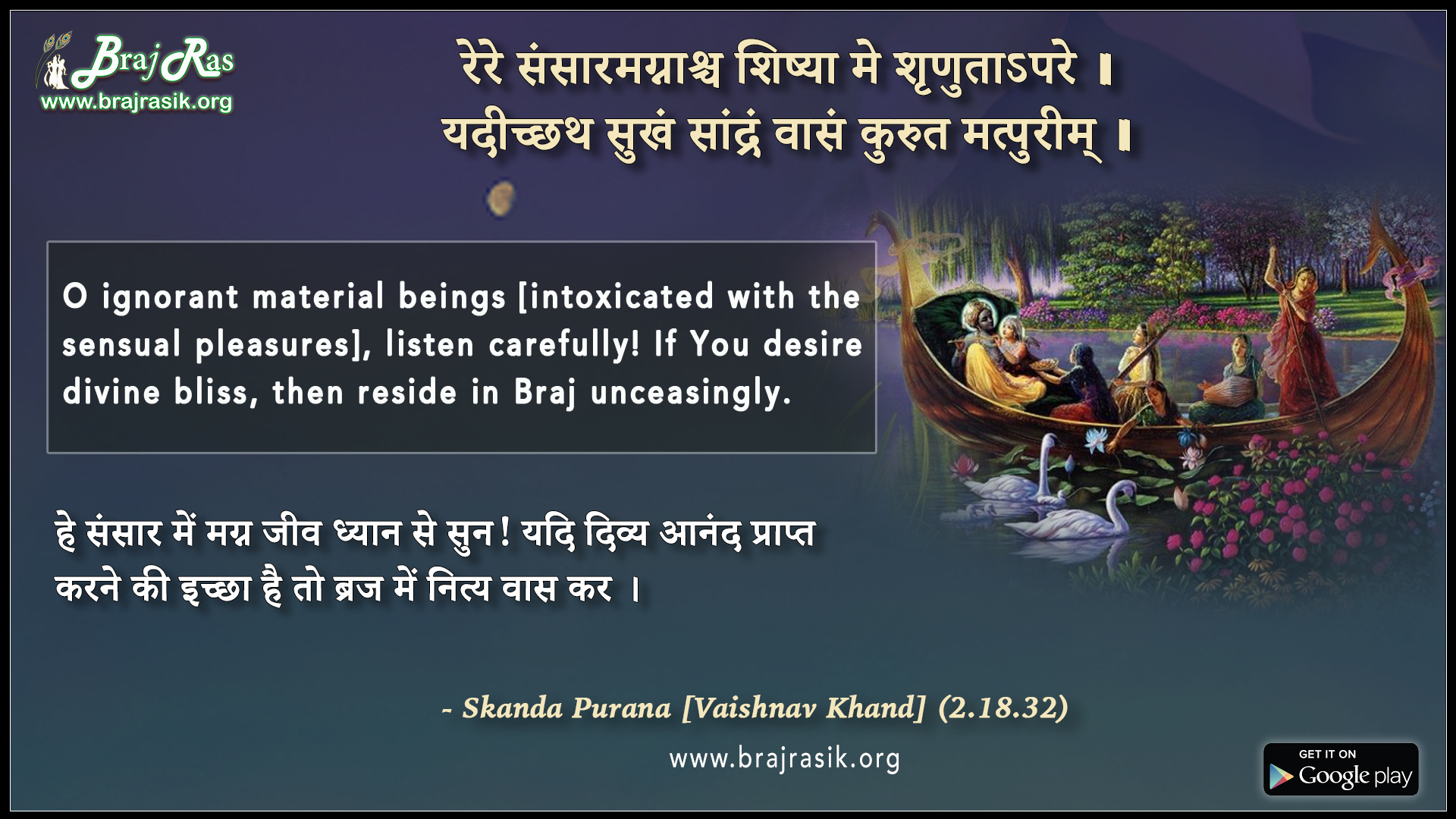 Braj Ras
www.brajrasik.org

रेरे संसारमग्नाश्च शिष्या मे शृणुताऽपरे ।
यदीच्छथ सुखं सांद्रं वासं कुरुत मत्पुरीम् ।

O ignorant material beings [intoxicated with the sensual pleasures], listen carefully! If You desire divine bliss, then reside in Braj unceasingly.

हे संसार में मग्न जीव ध्यान से सुन! यदि दिव्य आनंद प्राप्त करने की इच्छा है तो ब्रज में नित्य वास कर ।

- Skanda Purana [Vaishnav Khand] (2.18.32)

www.brajrasik.org

GET IT ON
Google play